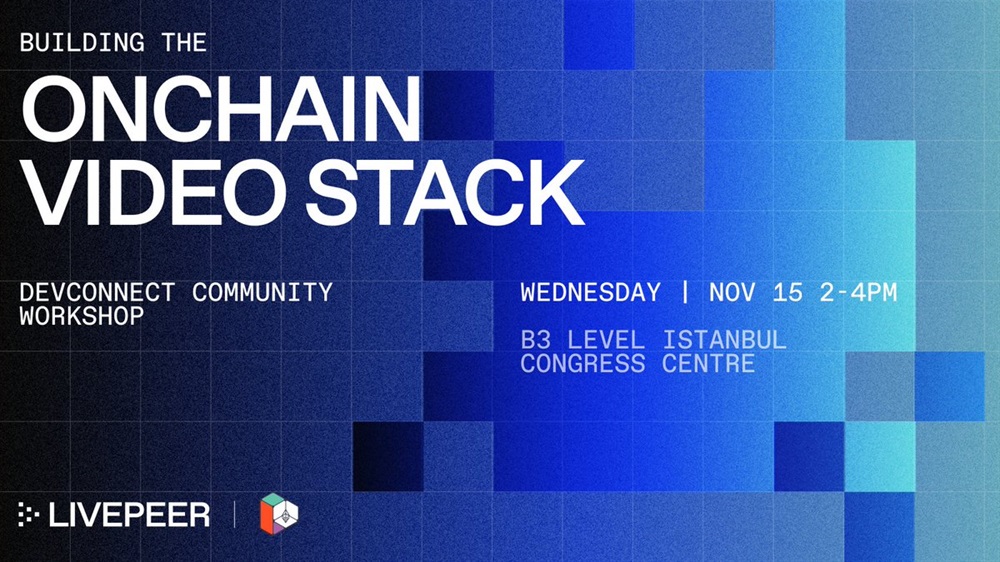 BUILDING THE

ONCHAIN VIDEO STACK

DEVCONNECT COMMUNITY WORKSHOP

WEDNESDAY | NOV 15 2-4PM

B3 LEVEL ISTANBUL CONGRESS CENTRE

LIVEPEER